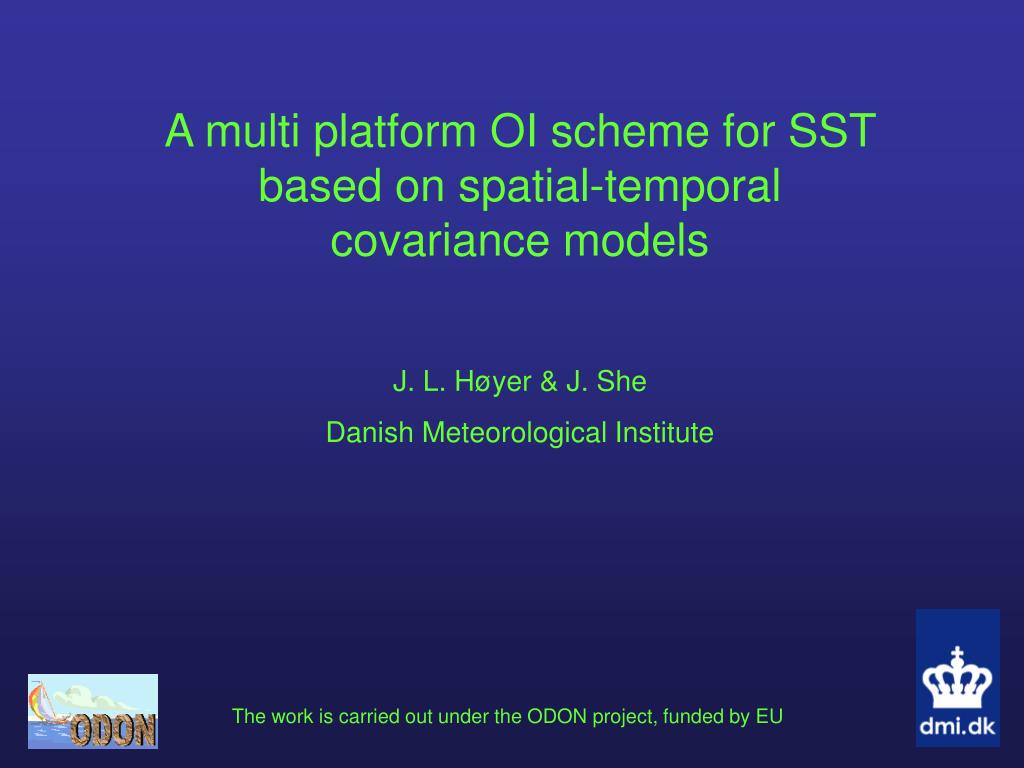 A multi platform OI scheme for SST based on spatial-temporal covariance models

J. L. Høyer & J. She

Danish Meteorological Institute

ODON

The work is carried out under the ODON project, funded by EU

dmi.dk